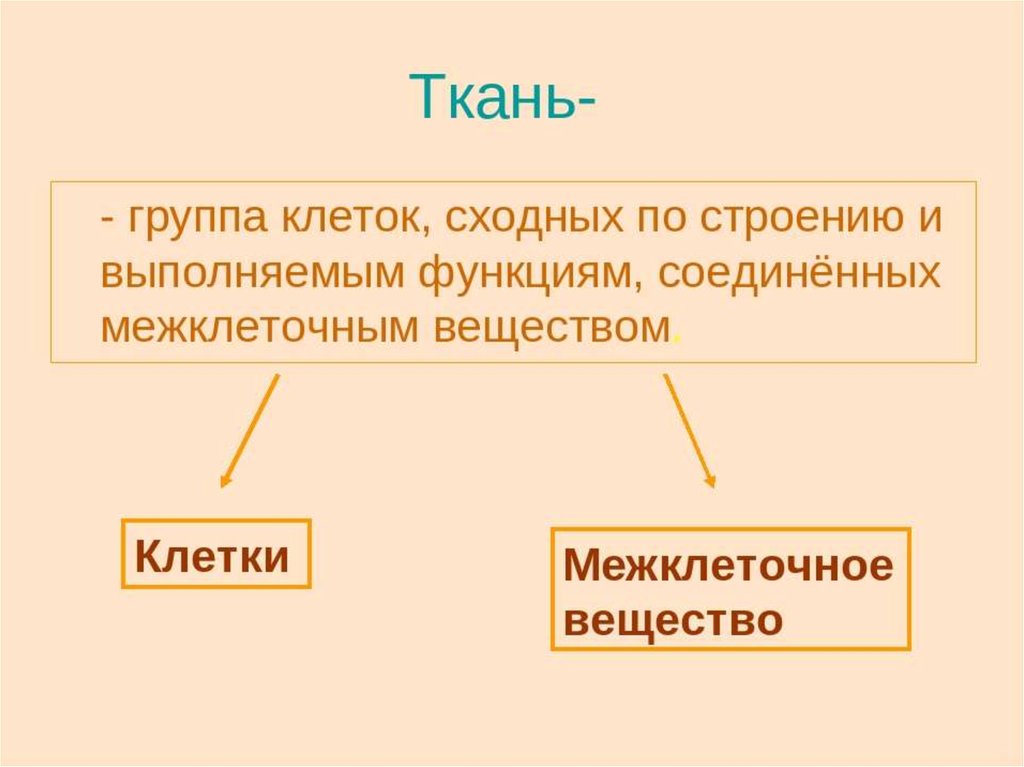 Ткань-

- группа клеток, сходных по строению и выполняемым функциям, соединённых межклеточным веществом.

Клетки

Межклеточное вещество